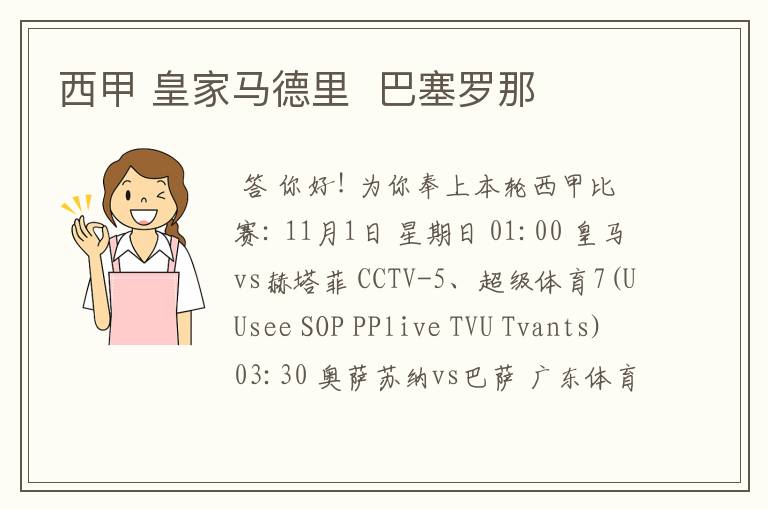 西甲 皇家马德里 巴塞罗那

答 你好！为你奉上本轮西甲比赛：11月1日 星期日 01:00 皇马vs赫塔菲 CCTV-5、超级体育7(UUsee SOP PPlive TVU Tvants) 03:30 奥萨苏纳vs巴萨 广东体育